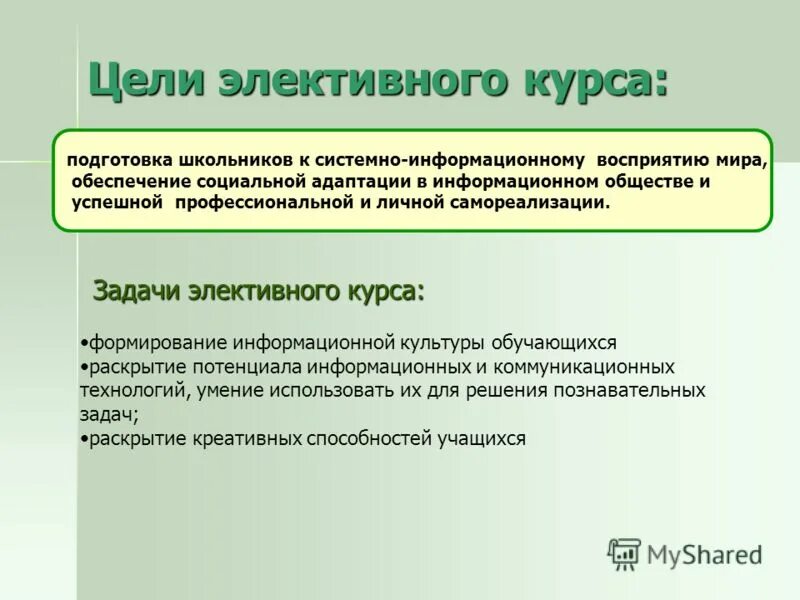 Цели элективного курса:

подготовка школьников к системно-информационному восприятию мира, обеспечение социальной адаптации в информационном обществе и успешной профессиональной и личной самореализации.

Задачи элективного курса:

•формирование информационной культуры обучающихся
•раскрытие потенциала информационных и коммуникационных технологий, умение использовать их для решения познавательных задач;
•раскрытие креативных способностей учащихся

MyShared